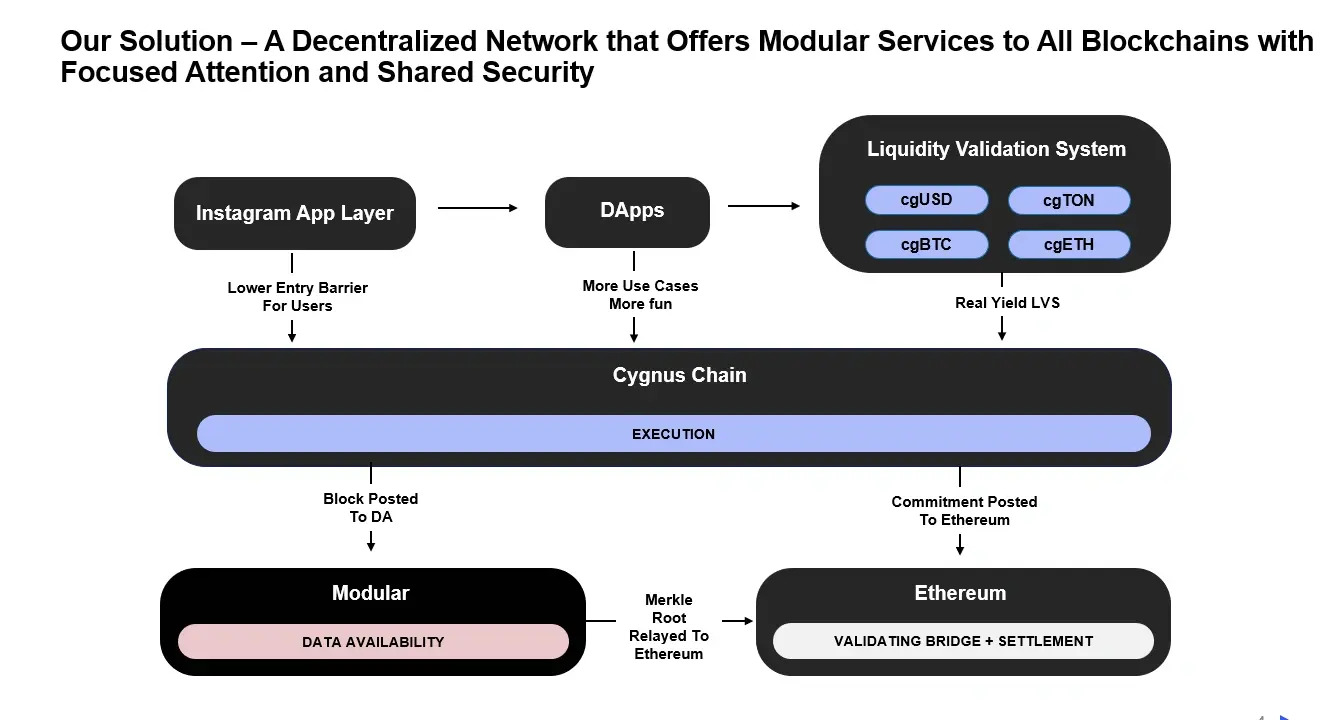 Our Solution – A Decentralized Network that Offers Modular Services to All Blockchains with Focused Attention and Shared Security

Instagram App Layer

DApps

Liquidity Validation System

cgUSD

cgTON

cgBTC

cgETH

Lower Entry Barrier For Users

More Use Cases More fun

Real Yield LVS

Cygnus Chain

EXECUTION

Block Posted To DA

Commitment Posted To Ethereum

Modular

DATA AVAILABILITY

Merkle Root Relayed To Ethereum

Ethereum

VALIDATING BRIDGE + SETTLEMENT